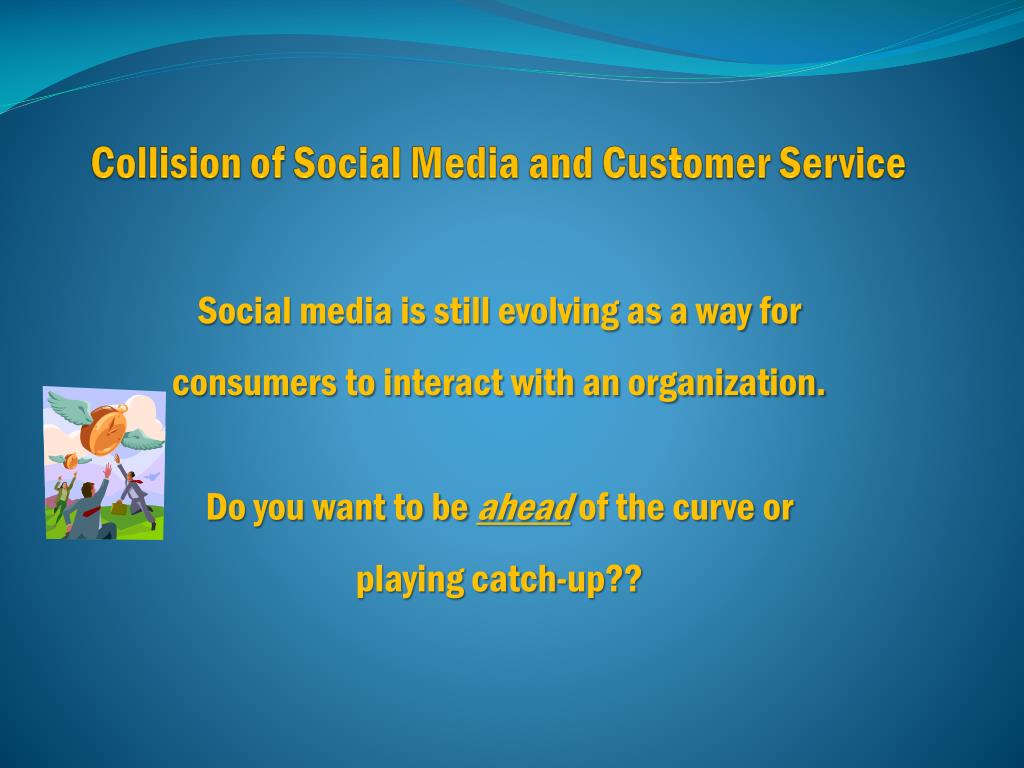 Collision of Social Media and Customer Service

Social media is still evolving as a way for consumers to interact with an organization.

Do you want to be ahead of the curve or playing catch-up??